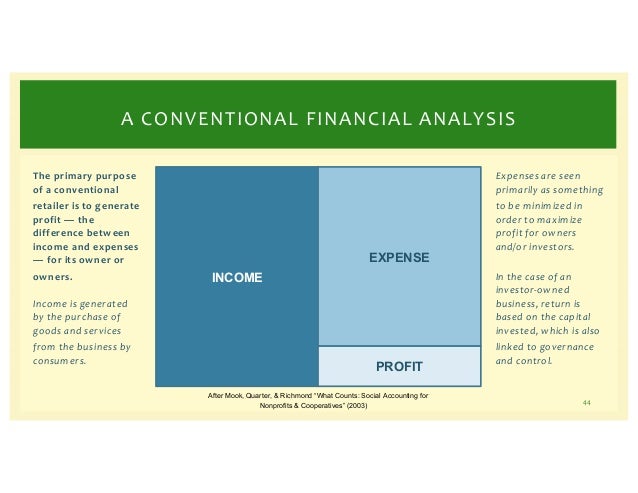 A CONVENTIONAL FINANCIAL ANALYSIS

The primary purpose of a conventional retailer is to generate profit — the difference between income and expenses — for its owner or owners.

Income is generated by the purchase of goods and services from the business by consumers.

INCOME

EXPENSE

PROFIT

Expenses are seen primarily as something to be minimized in order to maximize profit for owners and/or investors.

In the case of an investor-owned business, return is based on the capital invested, which is also linked to governance and control.

After Mook, Quarter, & Richmond "What Counts: Social Accounting for Nonprofits & Cooperatives" (2003)

44